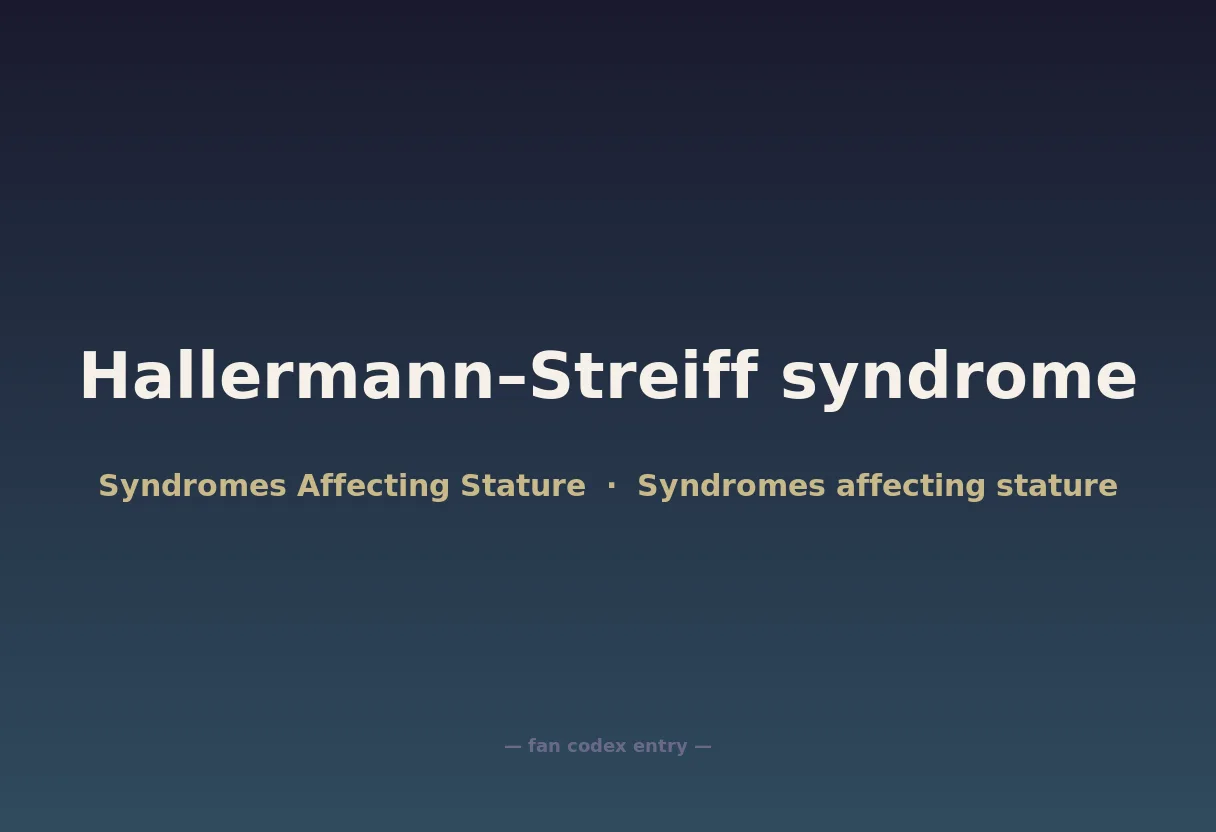 Hallermann–Streiff syndrome

Syndromes Affecting Stature · Syndromes affecting stature

— fan codex entry —